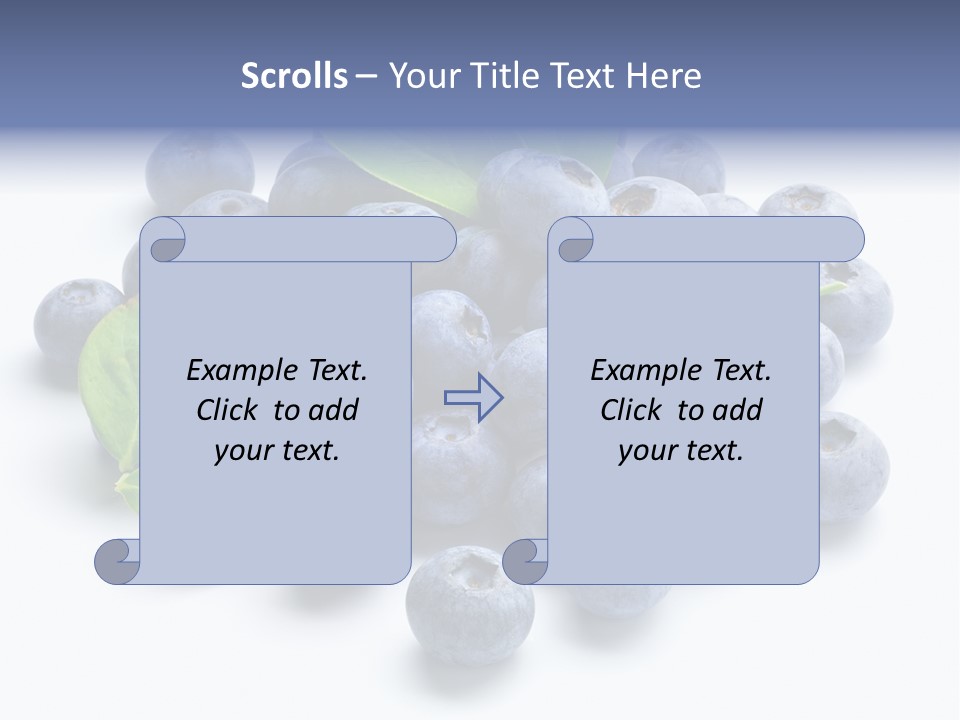 Scrolls – Your Title Text Here

Example Text. Click to add your text.

Example Text. Click to add your text.